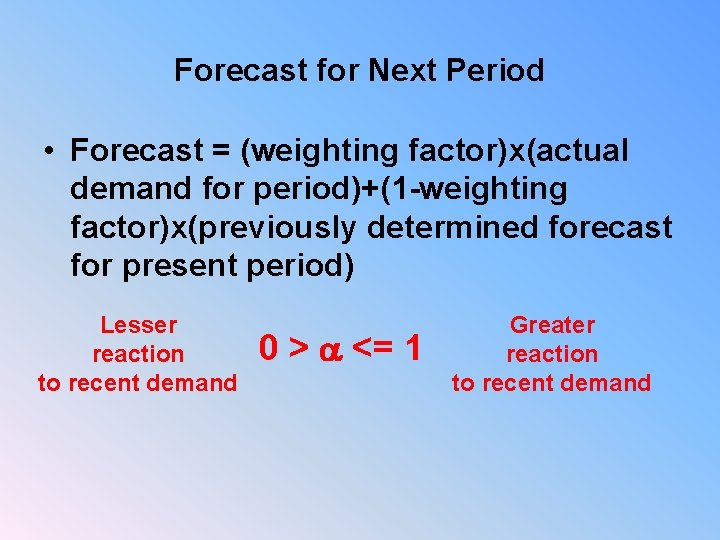 Forecast for Next Period

• Forecast = (weighting factor)x(actual demand for period)+(1-weighting factor)x(previously determined forecast for present period)

Lesser reaction to recent demand

$0 > \alpha <= 1$

Greater reaction to recent demand